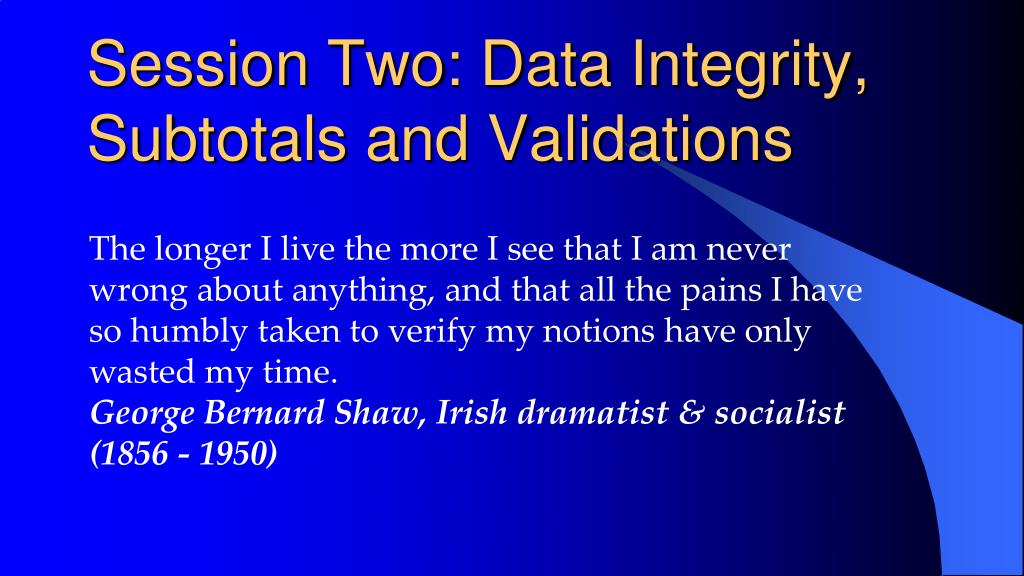 Session Two: Data Integrity, Subtotals and Validations

The longer I live the more I see that I am never wrong about anything, and that all the pains I have so humbly taken to verify my notions have only wasted my time.
George Bernard Shaw, Irish dramatist & socialist (1856 - 1950)